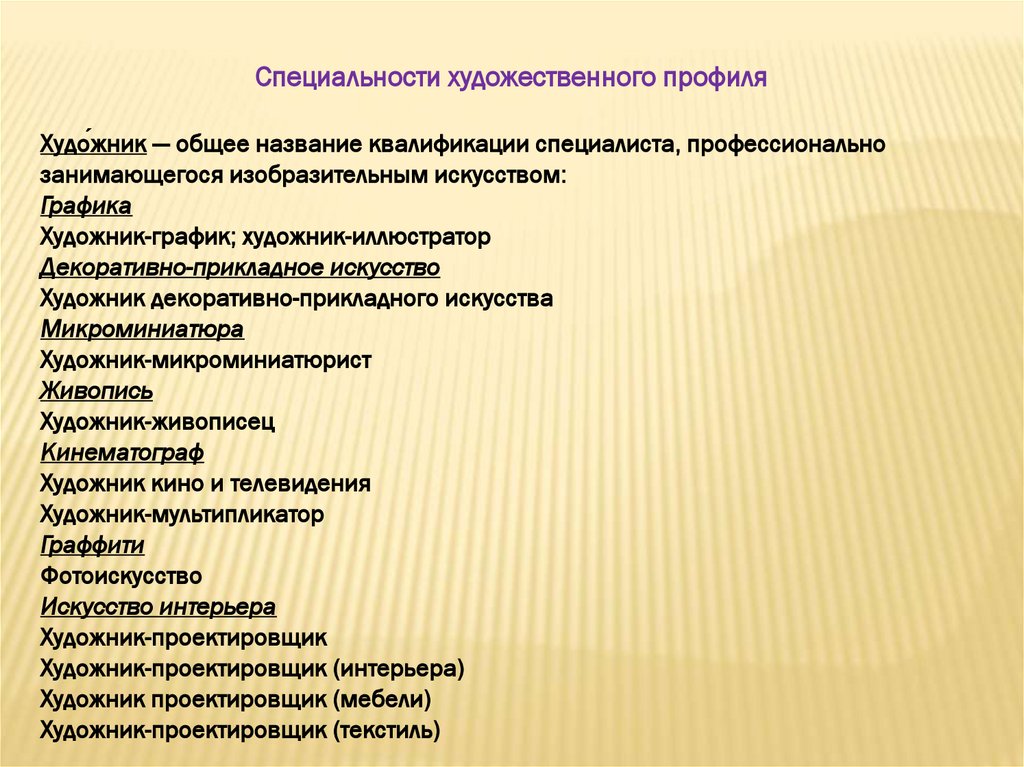 Специальности художественного профиля

Худо́жник — общее название квалификации специалиста, профессионально занимающегося изобразительным искусством:
Графика
Художник-график; художник-иллюстратор
Декоративно-прикладное искусство
Художник декоративно-прикладного искусства
Микроминиатюра
Художник-микроминиатюрист
Живопись
Художник-живописец
Кинематограф
Художник кино и телевидения
Художник-мультипликатор
Граффити
Фотоискусство
Искусство интерьера
Художник-проектировщик
Художник-проектировщик (интерьера)
Художник проектировщик (мебели)
Художник-проектировщик (текстиль)